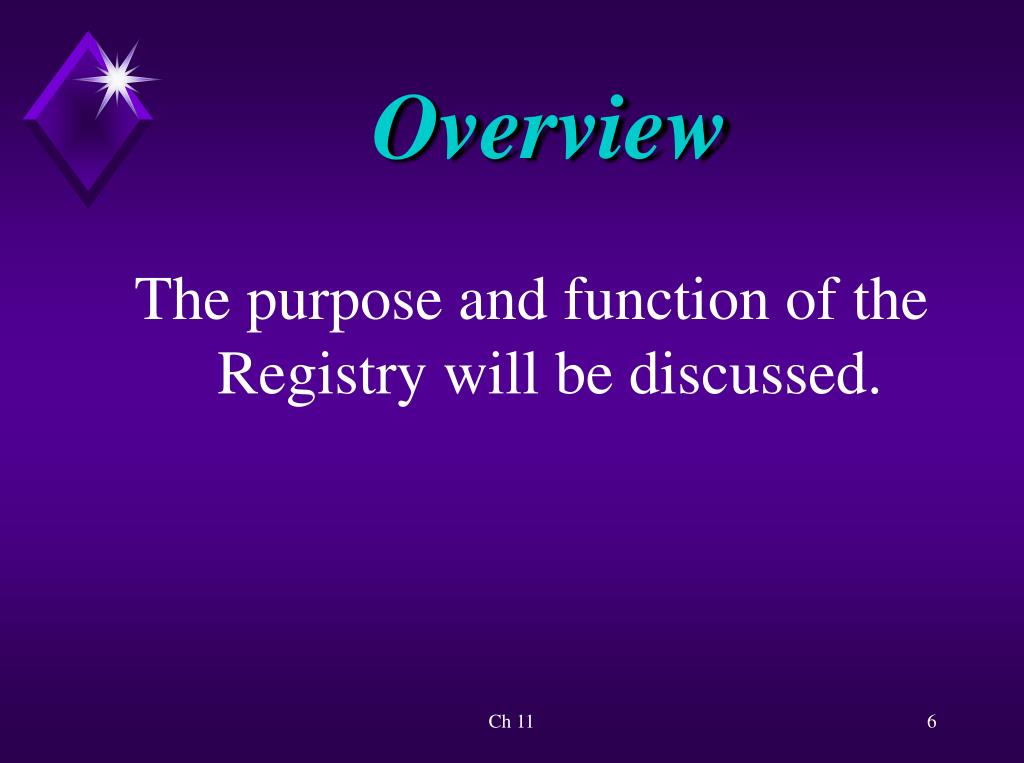 Overview

The purpose and function of the Registry will be discussed.

Ch 11

6